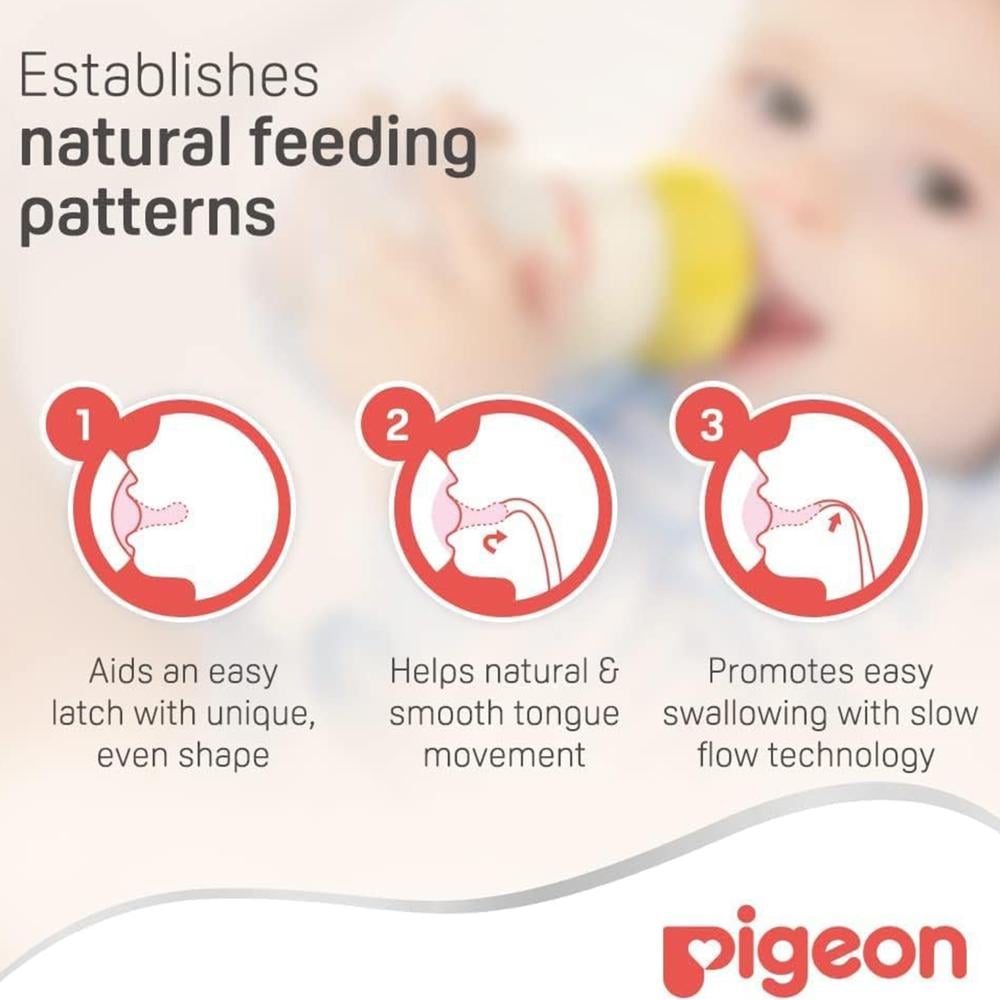 Establishes
natural feeding patterns

1

Aids an easy latch with unique, even shape

2

Helps natural & smooth tongue movement

3

Promotes easy swallowing with slow flow technology

pigeon